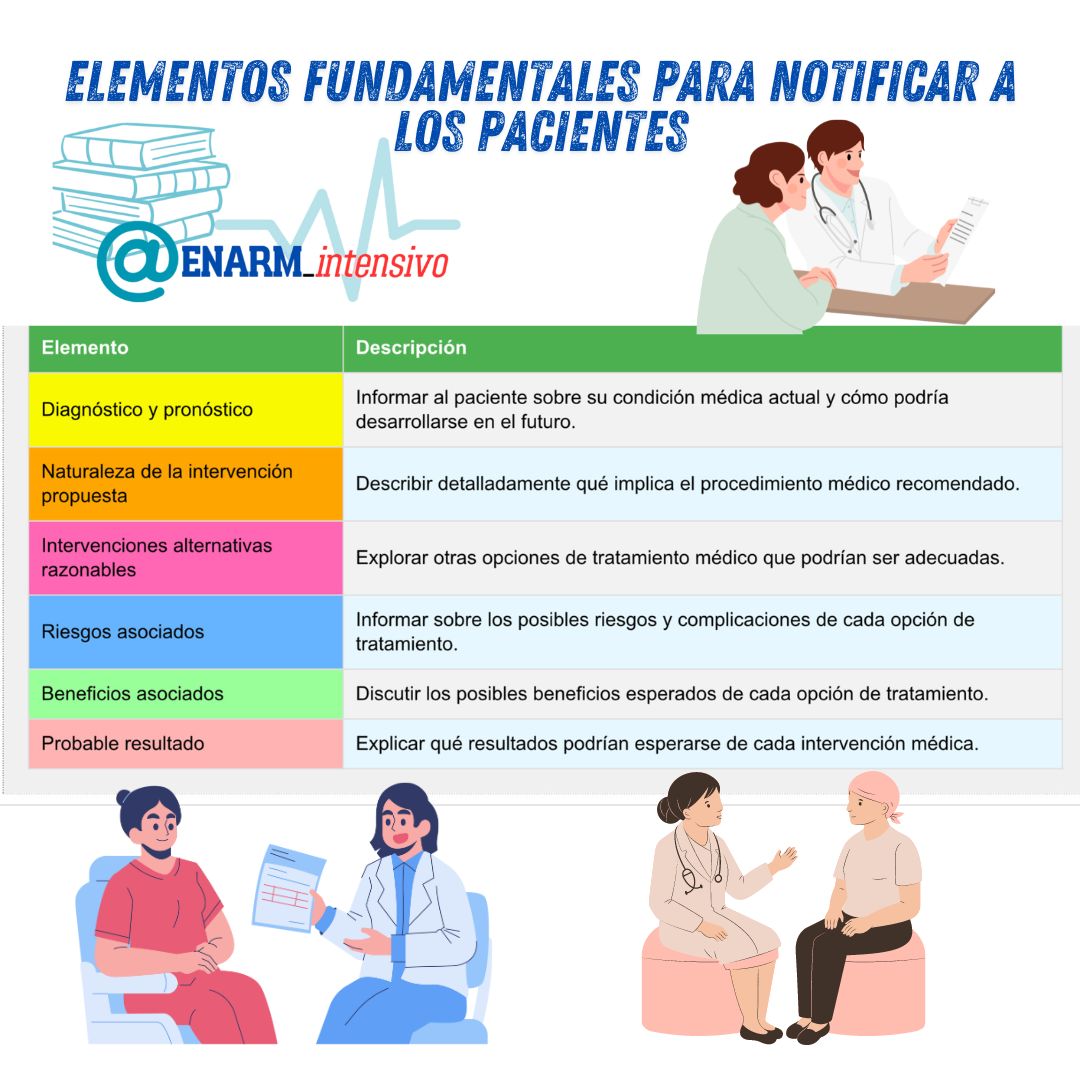 ELEMENTOS FUNDAMENTALES PARA NOTIFICAR A LOS PACIENTES

@ENARM_intensivo

| Elemento | Descripción |
|---|---|
| Diagnóstico y pronóstico | Informar al paciente sobre su condición médica actual y cómo podría desarrollarse en el futuro. |
| Naturaleza de la intervención propuesta | Describir detalladamente qué implica el procedimiento médico recomendado. |
| Intervenciones alternativas razonables | Explorar otras opciones de tratamiento médico que podrían ser adecuadas. |
| Riesgos asociados | Informar sobre los posibles riesgos y complicaciones de cada opción de tratamiento. |
| Beneficios asociados | Discutir los posibles beneficios esperados de cada opción de tratamiento. |
| Probable resultado | Explicar qué resultados podrían esperarse de cada intervención médica. |